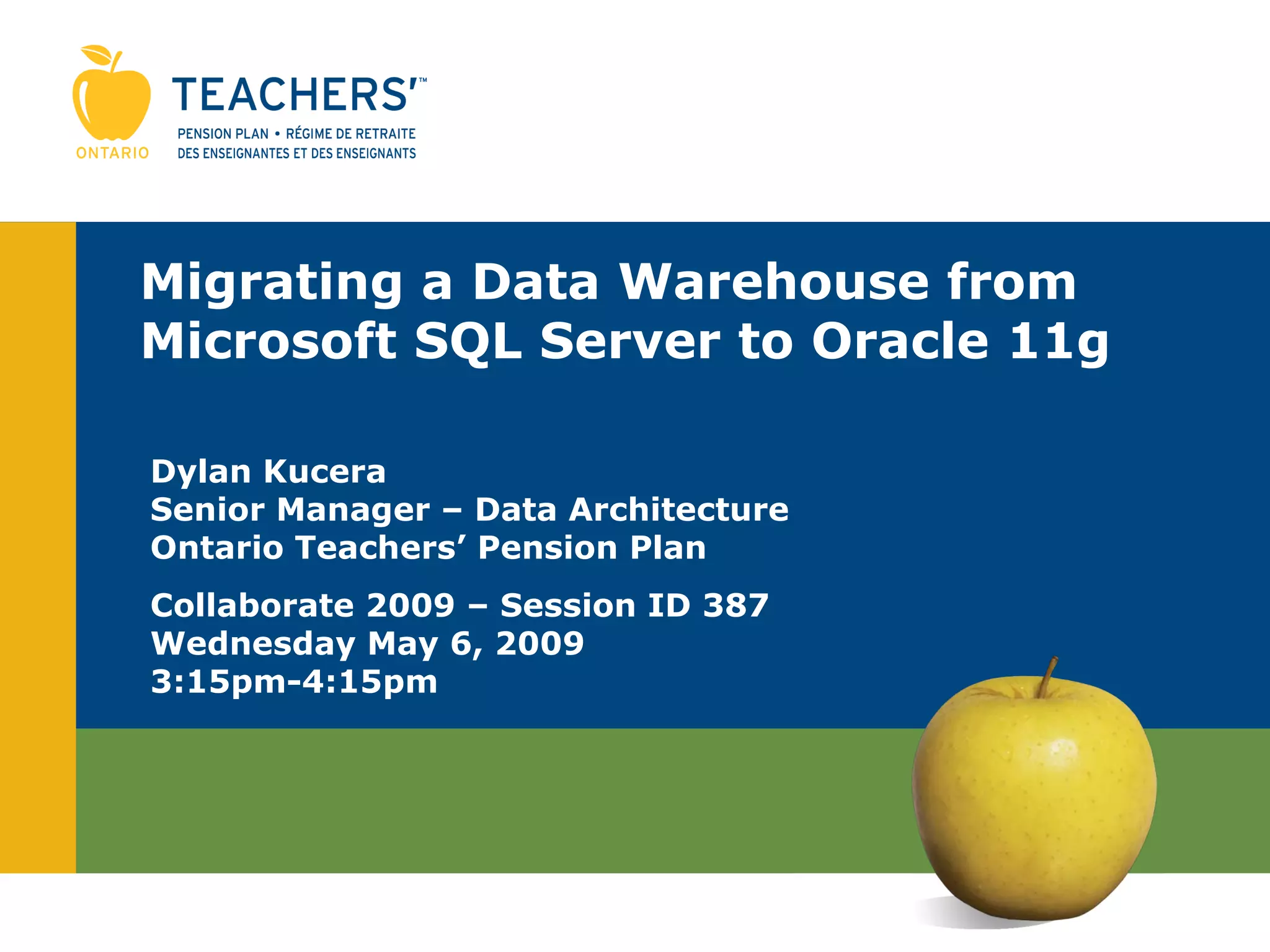 ONTARIO
TEACHERS'™
PENSION PLAN • RÉGIME DE RETRAITE DES ENSEIGNANTES ET DES ENSEIGNANTS

Migrating a Data Warehouse from Microsoft SQL Server to Oracle 11g

Dylan Kucera
Senior Manager – Data Architecture
Ontario Teachers' Pension Plan

Collaborate 2009 – Session ID 387
Wednesday May 6, 2009
3:15pm-4:15pm